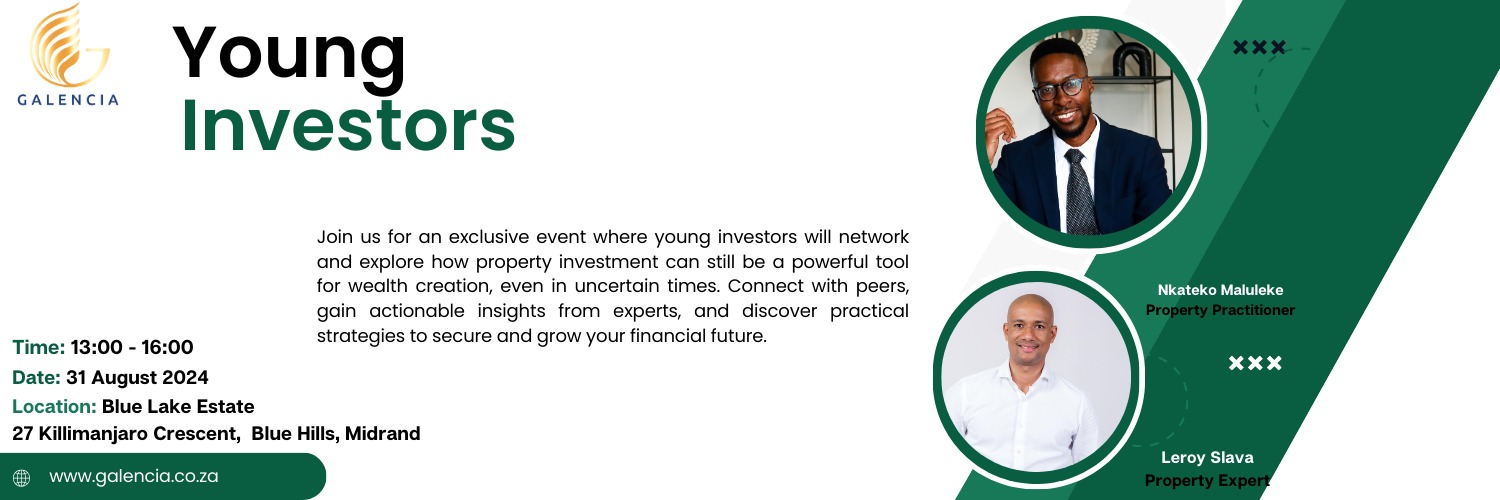 GALENCIA

Young Investors

Join us for an exclusive event where young investors will network and explore how property investment can still be a powerful tool for wealth creation, even in uncertain times. Connect with peers, gain actionable insights from experts, and discover practical strategies to secure and grow your financial future.

Time: 13:00 - 16:00
Date: 31 August 2024
Location: Blue Lake Estate
27 Killimanjaro Crescent, Blue Hills, Midrand

www.galencia.co.za

Nkateko Maluleke
Property Practitioner

Leroy Slava
Property Expert